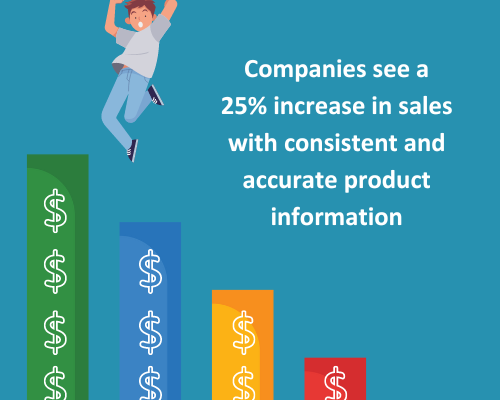 Companies see a 25% increase in sales with consistent and accurate product information

$
$
$
$
$
$
$
$
$
$